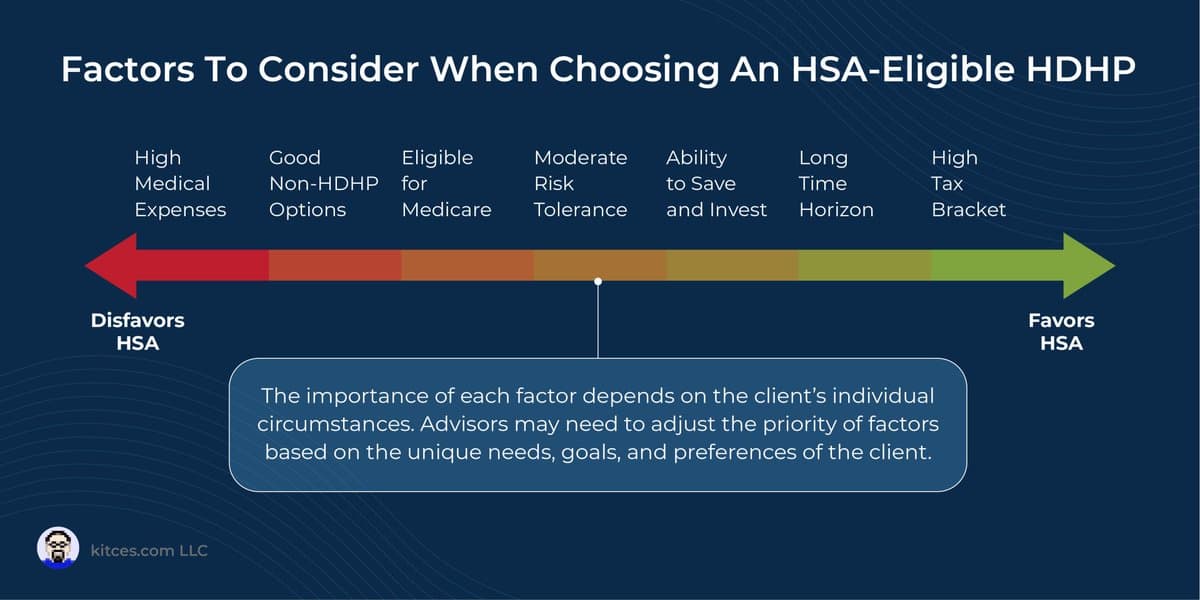 Factors To Consider When Choosing An HSA-Eligible HDHP

High Medical Expenses

Good Non-HDHP Options

Eligible for Medicare

Moderate Risk Tolerance

Ability to Save and Invest

Long Time Horizon

High Tax Bracket

Disfavors HSA

Favors HSA

The importance of each factor depends on the client's individual circumstances. Advisors may need to adjust the priority of factors based on the unique needs, goals, and preferences of the client.

kitces.com LLC